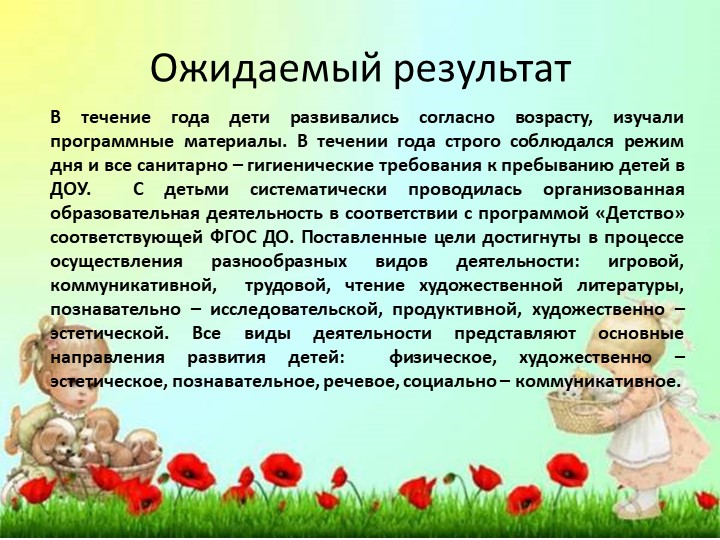 Ожидаемый результат

В течение года дети развивались согласно возрасту, изучали программные материалы. В течении года строго соблюдался режим дня и все санитарно – гигиенические требования к пребыванию детей в ДОУ. С детьми систематически проводилась организованная образовательная деятельность в соответствии с программой «Детство» соответствующей ФГОС ДО. Поставленные цели достигнуты в процессе осуществления разнообразных видов деятельности: игровой, коммуникативной, трудовой, чтение художественной литературы, познавательно – исследовательской, продуктивной, художественно – эстетической. Все виды деятельности представляют основные направления развития детей: физическое, художественно – эстетическое, познавательное, речевое, социально – коммуникативное.